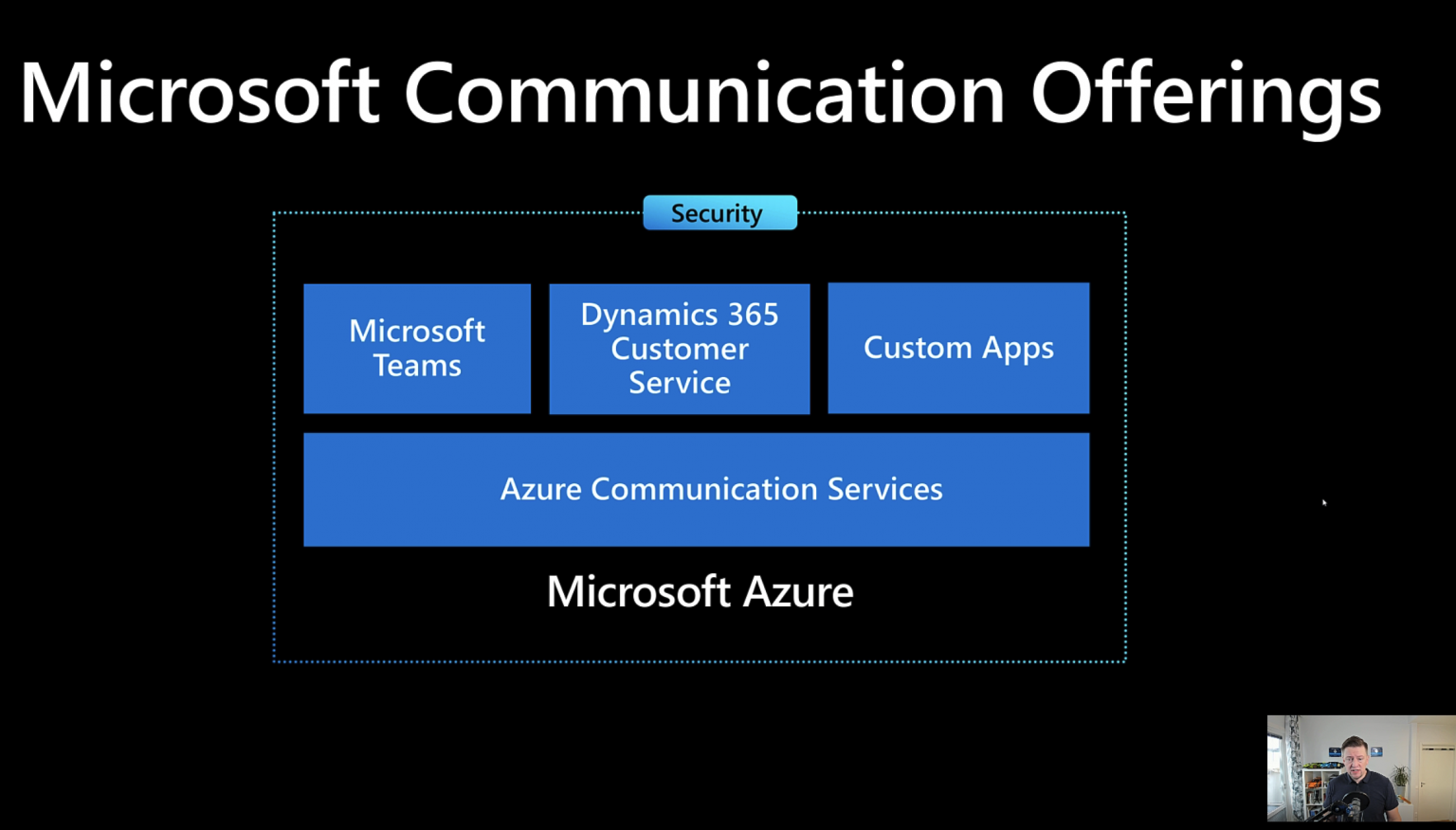 Microsoft Communication Offerings

Security

Microsoft Teams

Dynamics 365 Customer Service

Custom Apps

Azure Communication Services

Microsoft Azure